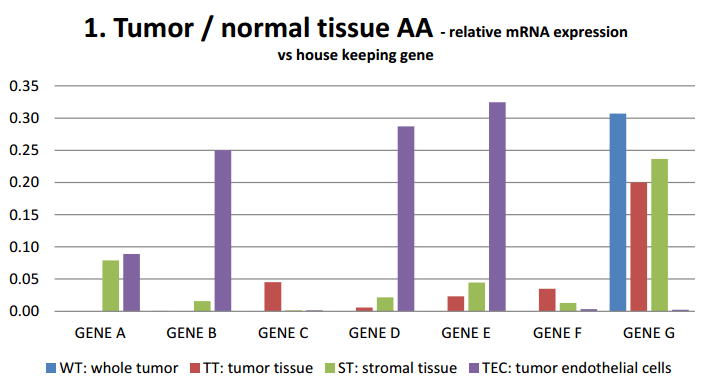 1. Tumor / normal tissue AA - relative mRNA expression vs house keeping gene

0.35
0.30
0.25
0.20
0.15
0.10
0.05
0.00

GENE A GENE B GENE C GENE D GENE E GENE F GENE G

WT: whole tumor TT: tumor tissue ST: stromal tissue TEC: tumor endothelial cells